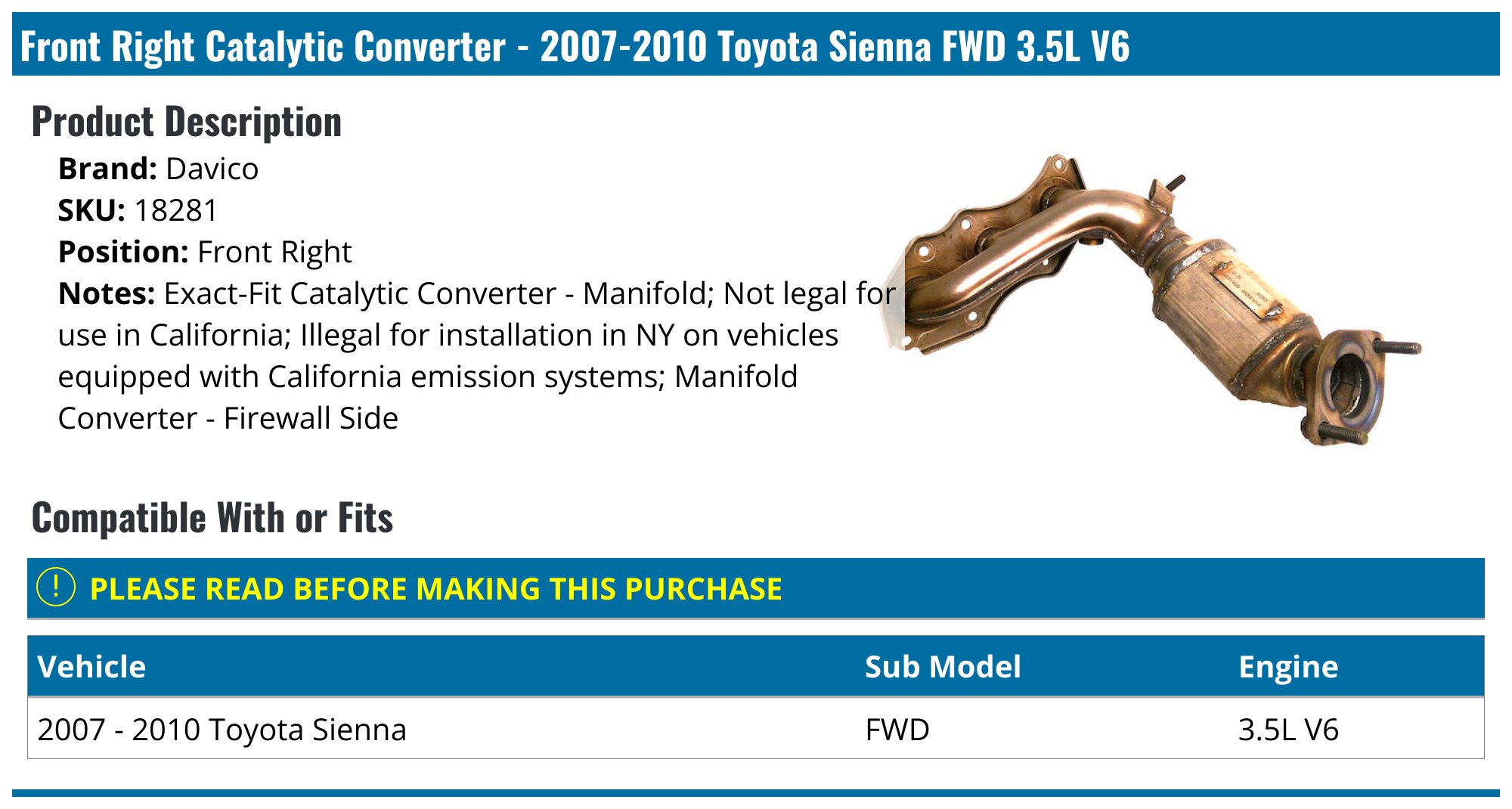 Front Right Catalytic Converter - 2007-2010 Toyota Sienna FWD 3.5L V6

Product Description

Brand: Davico
SKU: 18281
Position: Front Right
Notes: Exact-Fit Catalytic Converter - Manifold; Not legal for use in California; Illegal for installation in NY on vehicles equipped with California emission systems; Manifold Converter - Firewall Side

Compatible With or Fits

! PLEASE READ BEFORE MAKING THIS PURCHASE

| Vehicle | Sub Model | Engine |
|---|---|---|
| 2007 - 2010 Toyota Sienna | FWD | 3.5L V6 |